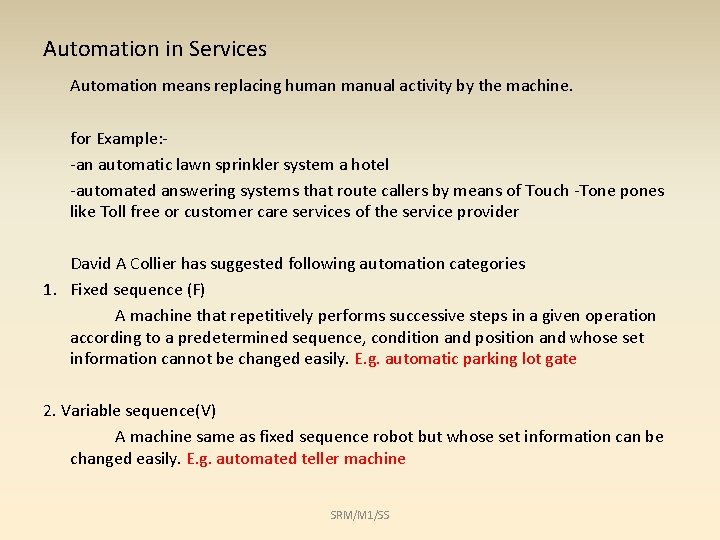 Automation in Services

Automation means replacing human manual activity by the machine.

for Example:-

-an automatic lawn sprinkler system a hotel

-automated answering systems that route callers by means of Touch -Tone pones like Toll free or customer care services of the service provider

David A Collier has suggested following automation categories

1. Fixed sequence (F)

A machine that repetitively performs successive steps in a given operation according to a predetermined sequence, condition and position and whose set information cannot be changed easily. E.g. automatic parking lot gate

2. Variable sequence(V)

A machine same as fixed sequence robot but whose set information can be changed easily. E.g. automated teller machine

SRM/M1/SS